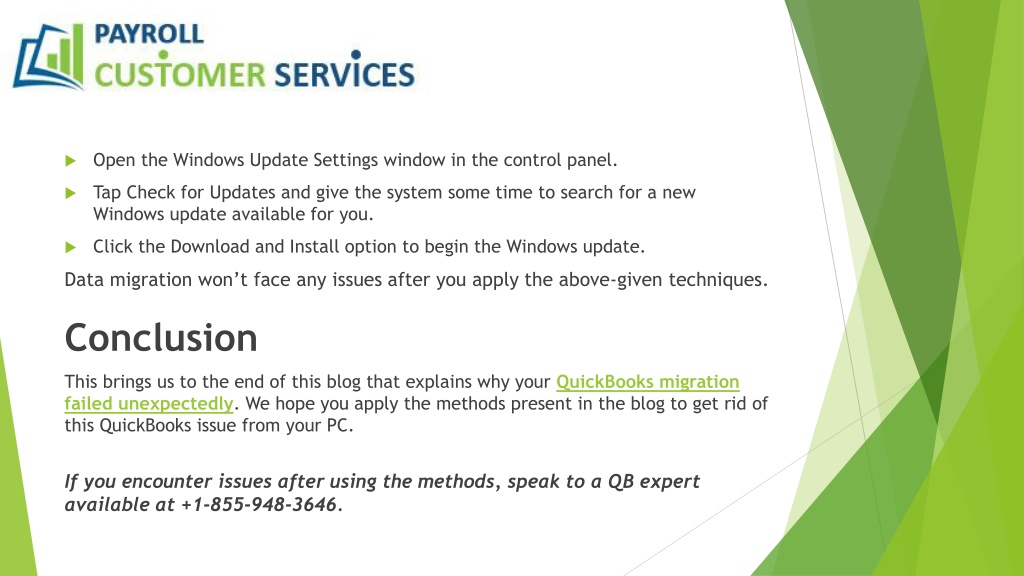 PAYROLL
CUSTOMER SERVICES

Open the Windows Update Settings window in the control panel.

Tap Check for Updates and give the system some time to search for a new Windows update available for you.

Click the Download and Install option to begin the Windows update.

Data migration won't face any issues after you apply the above-given techniques.

Conclusion

This brings us to the end of this blog that explains why your QuickBooks migration failed unexpectedly. We hope you apply the methods present in the blog to get rid of this QuickBooks issue from your PC.

If you encounter issues after using the methods, speak to a QB expert available at +1-855-948-3646.